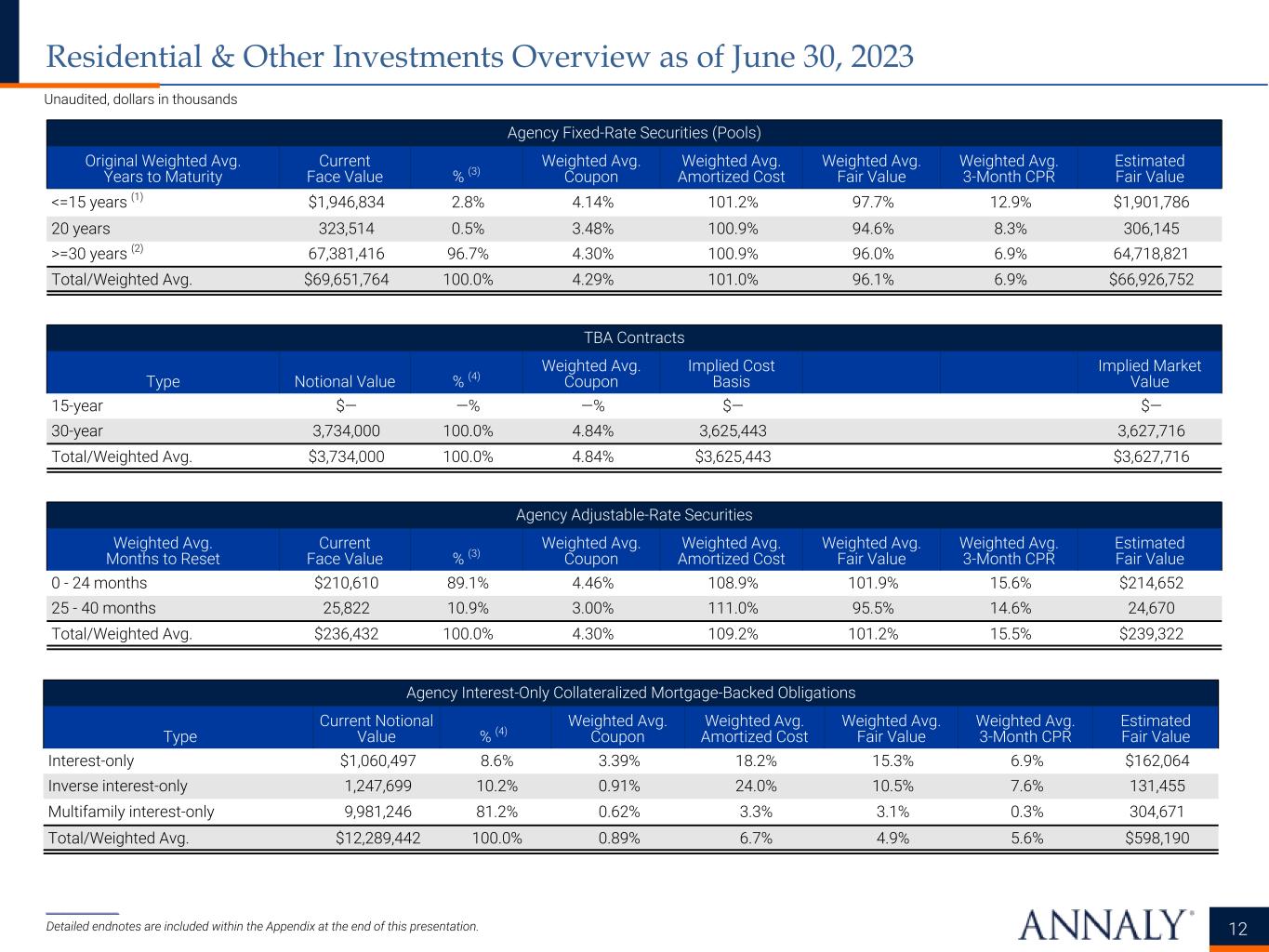 Residential & Other Investments Overview as of June 30, 2023

Unaudited, dollars in thousands

Agency Fixed-Rate Securities (Pools)

| Original Weighted Avg. Years to Maturity | Current Face Value | % $^{(3)}$ | Weighted Avg. Coupon | Weighted Avg. Amortized Cost | Weighted Avg. Fair Value | Weighted Avg. 3-Month CPR | Estimated Fair Value |
|---|---|---|---|---|---|---|---|
| <=15 years $^{(1)}$ | $1,946,834 | 2.8% | 4.14% | 101.2% | 97.7% | 12.9% | $1,901,786 |
| 20 years | 323,514 | 0.5% | 3.48% | 100.9% | 94.6% | 8.3% | 306,145 |
| >=30 years $^{(2)}$ | 67,381,416 | 96.7% | 4.30% | 100.9% | 96.0% | 6.9% | 64,718,821 |
| Total/Weighted Avg. | $69,651,764 | 100.0% | 4.29% | 101.0% | 96.1% | 6.9% | $66,926,752 |

TBA Contracts

| Type | Notional Value | % $^{(4)}$ | Weighted Avg. Coupon | Implied Cost Basis | | | Implied Market Value |
|---|---|---|---|---|---|---|---|
| 15-year | $— | —% | —% | $— | | | $— |
| 30-year | 3,734,000 | 100.0% | 4.84% | 3,625,443 | | | 3,627,716 |
| Total/Weighted Avg. | $3,734,000 | 100.0% | 4.84% | $3,625,443 | | | $3,627,716 |

Agency Adjustable-Rate Securities

| Weighted Avg. Months to Reset | Current Face Value | % $^{(3)}$ | Weighted Avg. Coupon | Weighted Avg. Amortized Cost | Weighted Avg. Fair Value | Weighted Avg. 3-Month CPR | Estimated Fair Value |
|---|---|---|---|---|---|---|---|
| 0 - 24 months | $210,610 | 89.1% | 4.46% | 108.9% | 101.9% | 15.6% | $214,652 |
| 25 - 40 months | 25,822 | 10.9% | 3.00% | 111.0% | 95.5% | 14.6% | 24,670 |
| Total/Weighted Avg. | $236,432 | 100.0% | 4.30% | 109.2% | 101.2% | 15.5% | $239,322 |

Agency Interest-Only Collateralized Mortgage-Backed Obligations

| Type | Current Notional Value | % $^{(4)}$ | Weighted Avg. Coupon | Weighted Avg. Amortized Cost | Weighted Avg. Fair Value | Weighted Avg. 3-Month CPR | Estimated Fair Value |
|---|---|---|---|---|---|---|---|
| Interest-only | $1,060,497 | 8.6% | 3.39% | 18.2% | 15.3% | 6.9% | $162,064 |
| Inverse interest-only | 1,247,699 | 10.2% | 0.91% | 24.0% | 10.5% | 7.6% | 131,455 |
| Multifamily interest-only | 9,981,246 | 81.2% | 0.62% | 3.3% | 3.1% | 0.3% | 304,671 |
| Total/Weighted Avg. | $12,289,442 | 100.0% | 0.89% | 6.7% | 4.9% | 5.6% | $598,190 |

Detailed endnotes are included within the Appendix at the end of this presentation.

ANNALY®

12